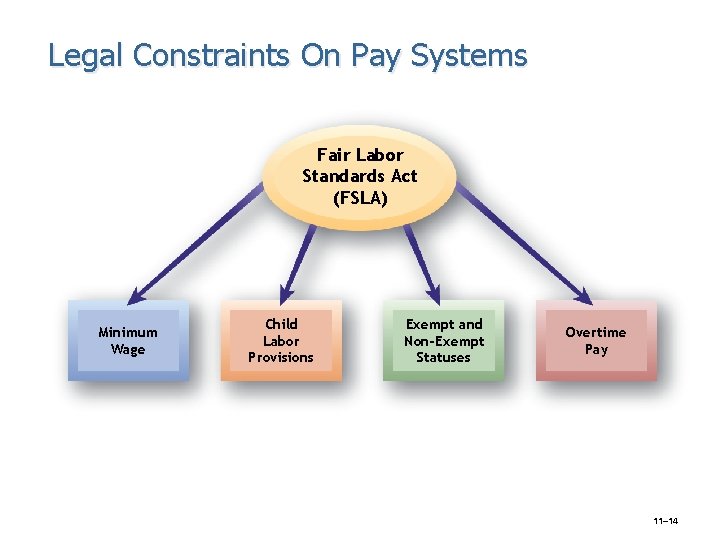 Legal Constraints On Pay Systems

Fair Labor Standards Act (FSLA)

Minimum Wage

Child Labor Provisions

Exempt and Non-Exempt Statuses

Overtime Pay

11–14